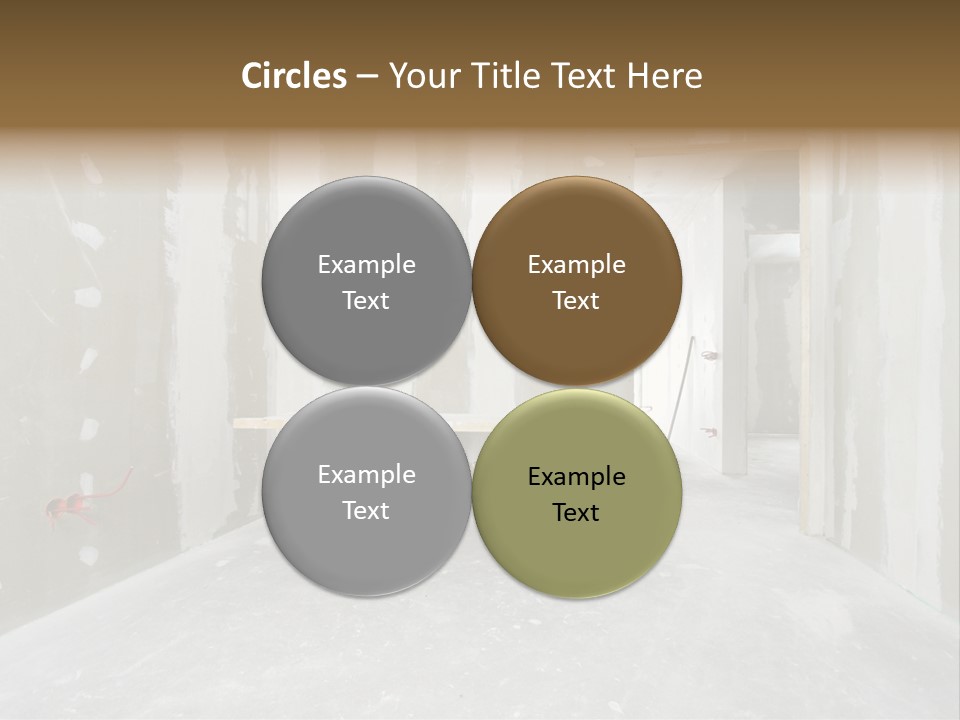 Circles – Your Title Text Here

Example Text

Example Text

Example Text

Example Text